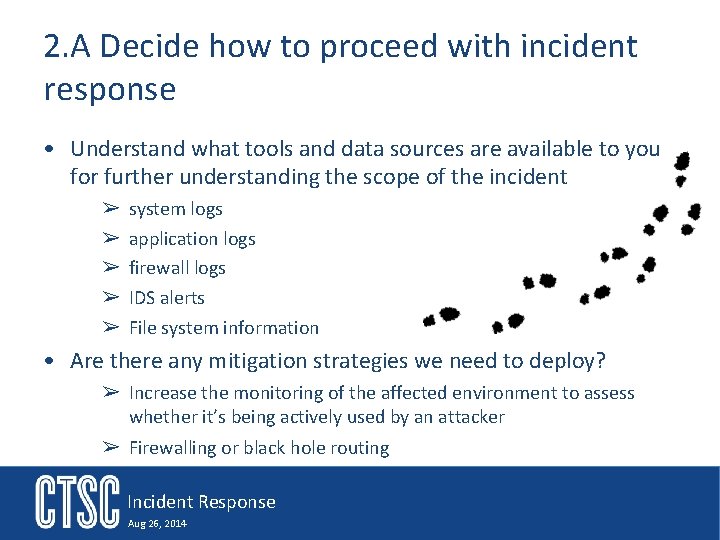 2.A Decide how to proceed with incident response

• Understand what tools and data sources are available to you for further understanding the scope of the incident
➢ system logs
➢ application logs
➢ firewall logs
➢ IDS alerts
➢ File system information

• Are there any mitigation strategies we need to deploy?
➢ Increase the monitoring of the affected environment to assess whether it's being actively used by an attacker
➢ Firewalling or black hole routing

CTSC Incident Response
Aug 26, 2014